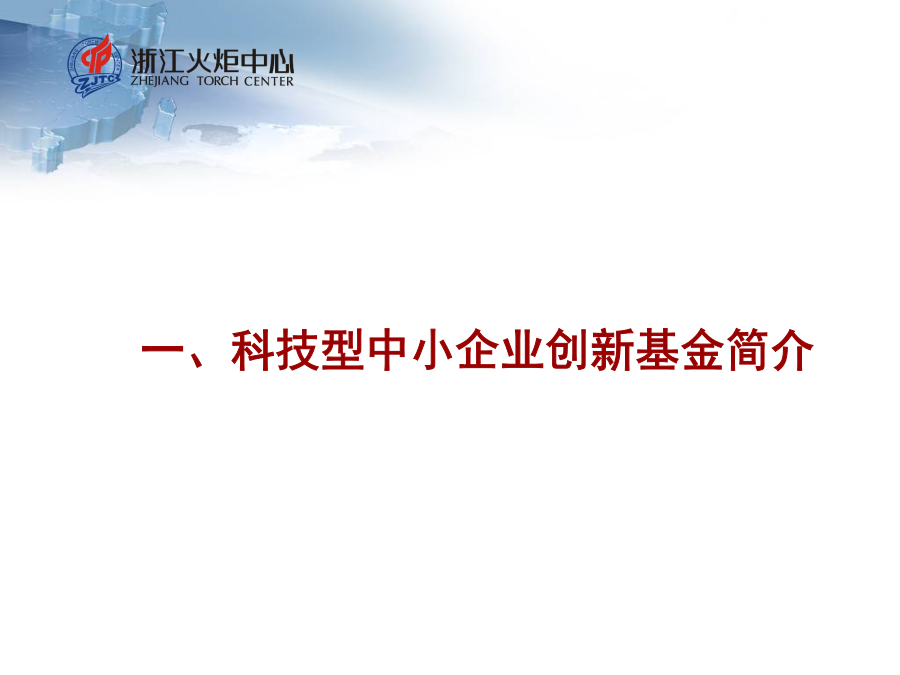 ZJTC
浙江火炬中心
ZHEJIANG TORCH CENTER

一、科技型中小企业创新基金简介